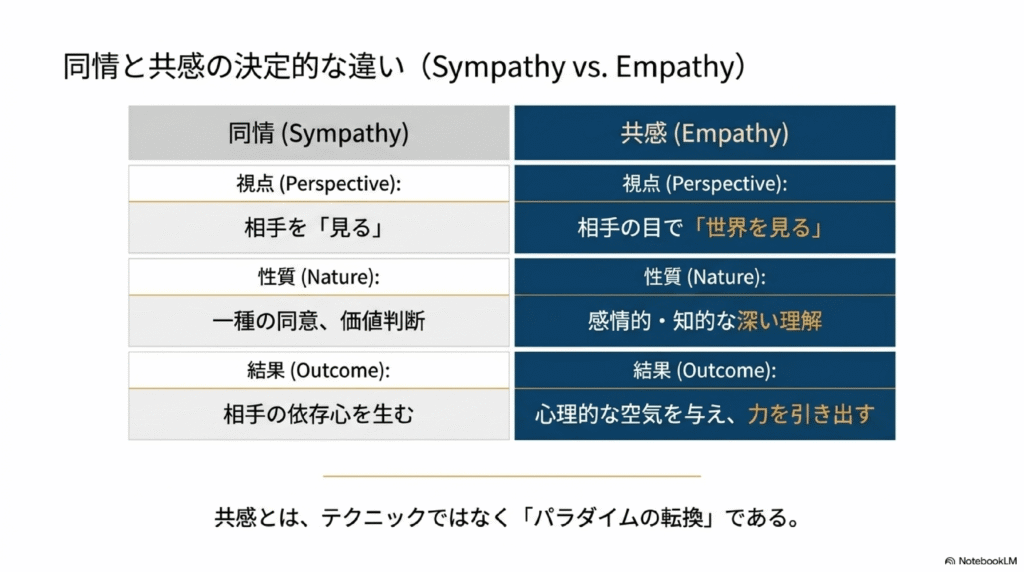 同情と共感の決定的な違い（Sympathy vs. Empathy）

| 同情 (Sympathy) | 共感 (Empathy) |
|---|---|
| 視点 (Perspective): | 視点 (Perspective): |
| 相手を「見る」 | 相手の目で「世界を見る」 |
| 性質 (Nature): | 性質 (Nature): |
| 一種の同意、価値判断 | 感情的・知的な深い理解 |
| 結果 (Outcome): | 結果 (Outcome): |
| 相手の依存心を生む | 心理的な空気を与え、力を引き出す |

共感とは、テクニックではなく「パラダイムの転換」である。

NotebookLM